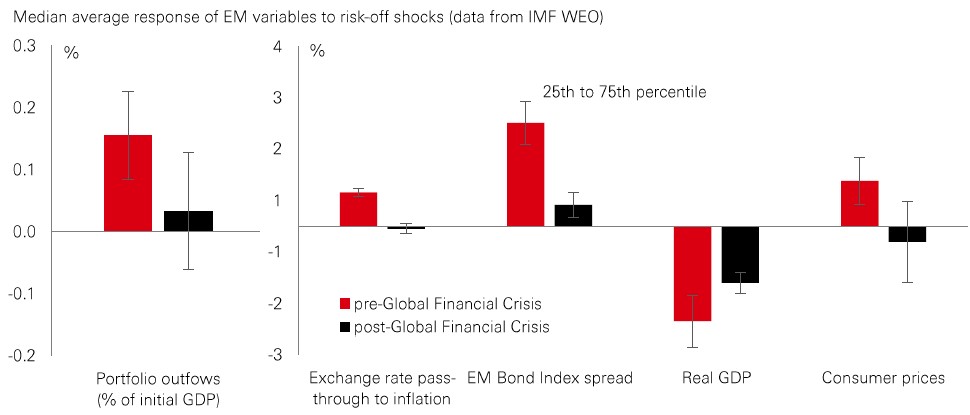 Median average response of EM variables to risk-off shocks (data from IMF WEO)

0.3
0.2
0.1
0.0
-0.1
-0.2
%

Portfolio outfows (% of initial GDP)

4
3
2
1
-1
-2
-3
%

25th to 75th percentile

pre-Global Financial Crisis
post-Global Financial Crisis

Exchange rate pass-through to inflation

EM Bond Index spread

Real GDP

Consumer prices